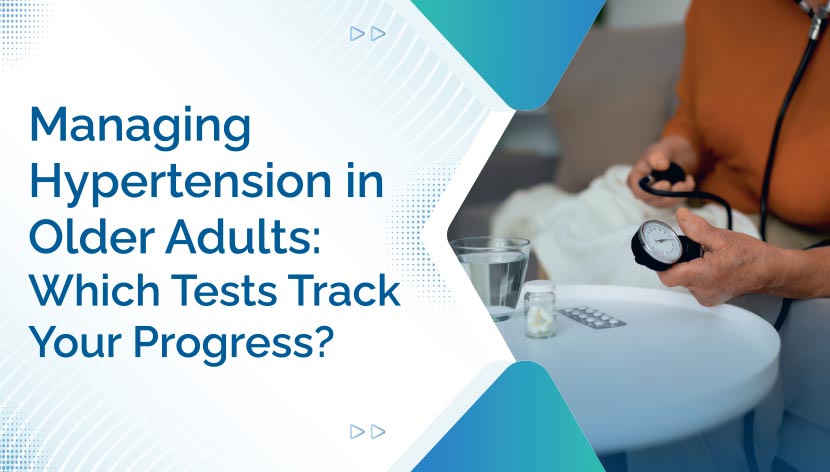 Managing Hypertension in Older Adults: Which Tests Track Your Progress?